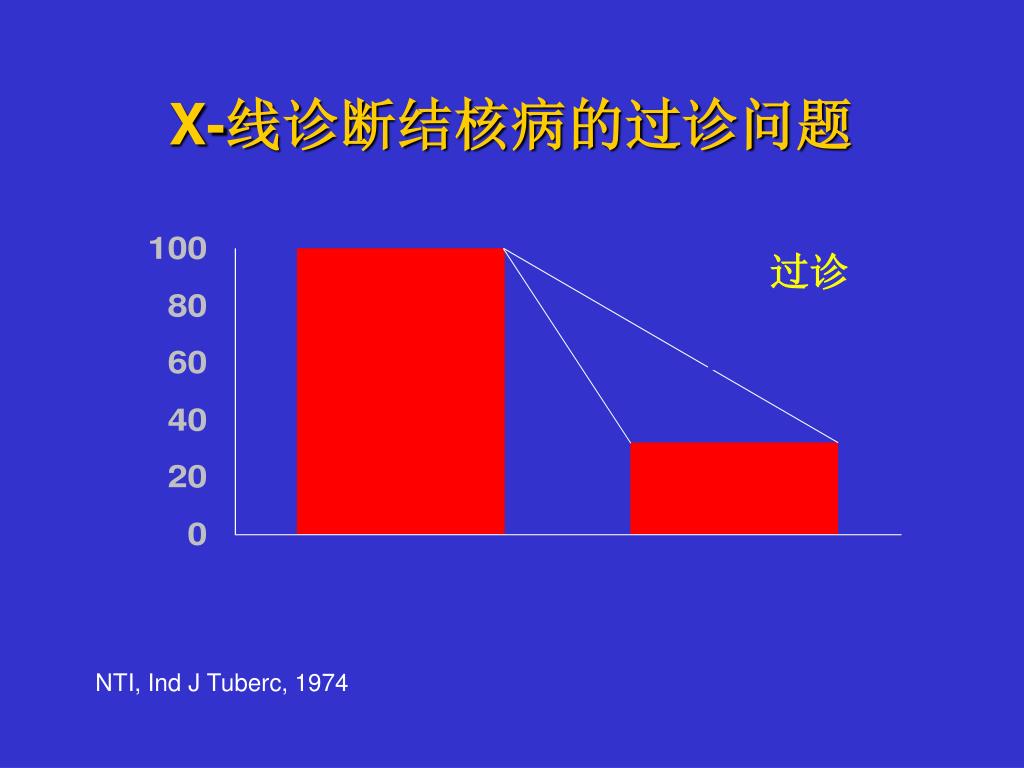 X-线诊断结核病的过诊问题

100
80
60
40
20
0

过诊

NTI, Ind J Tuberc, 1974